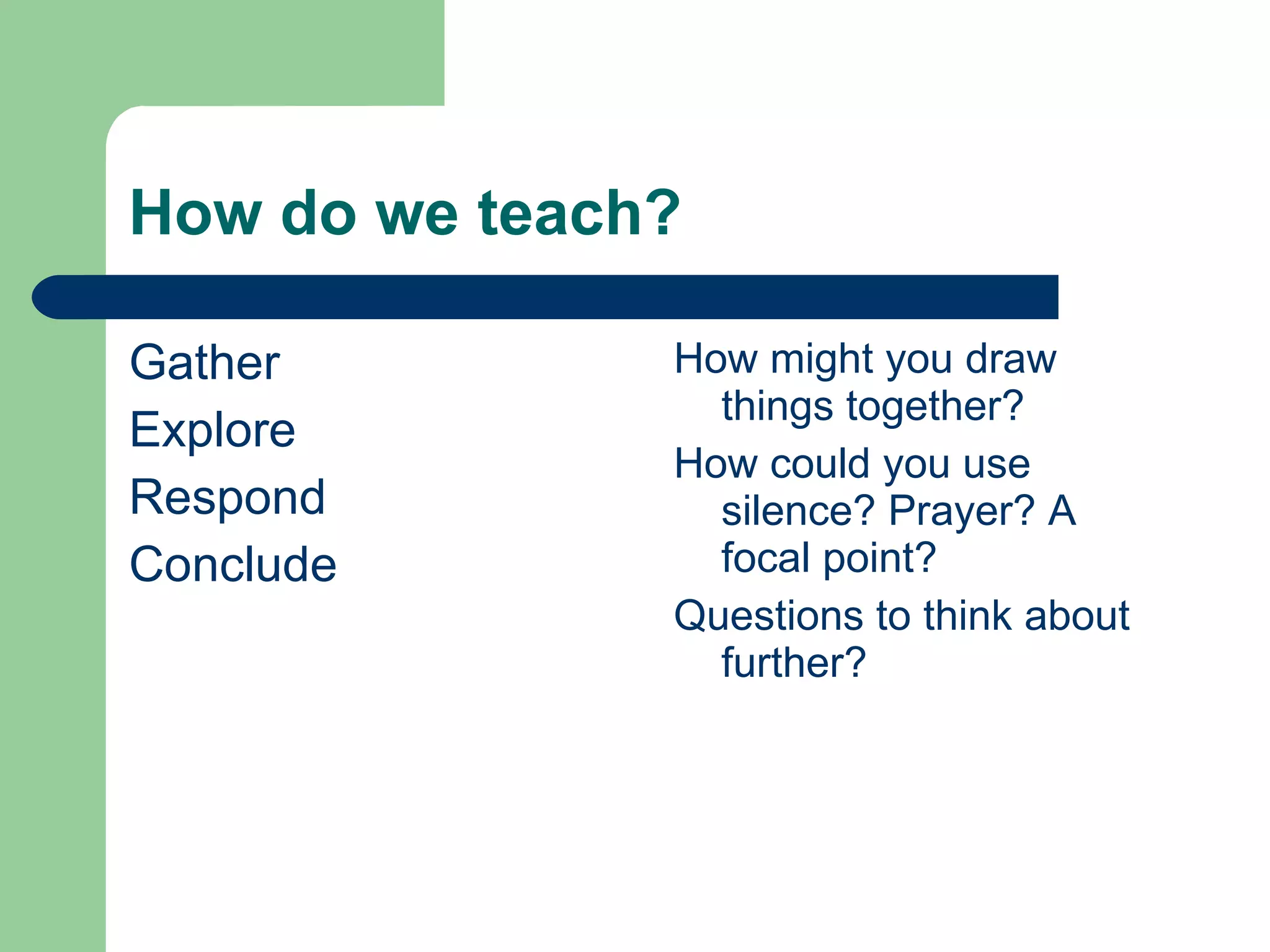 How do we teach?

Gather
Explore
Respond
Conclude

How might you draw things together?

How could you use silence? Prayer? A focal point?

Questions to think about further?